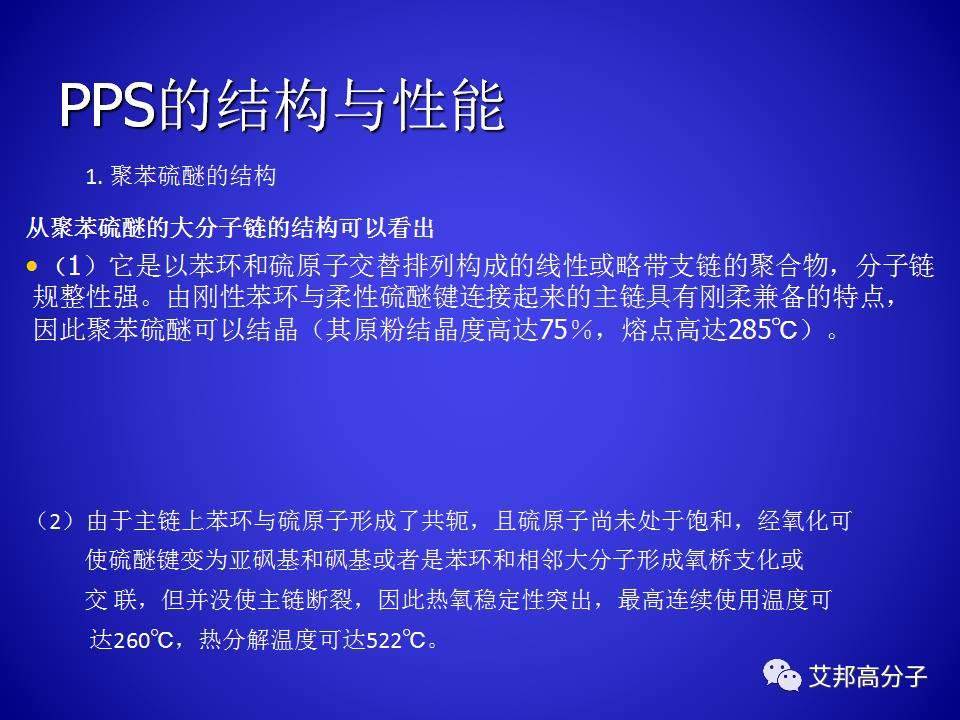 PPS的结构与性能

1. 聚苯硫醚的结构

从聚苯硫醚的大分子链的结构可以看出

• （1）它是以苯环和硫原子交替排列构成的线性或略带支链的聚合物，分子链规整性强。由刚性苯环与柔性硫醚键连接起来的主链具有刚柔兼备的特点，因此聚苯硫醚可以结晶（其原粉结晶度高达75％，熔点高达285℃）。

（2）由于主链上苯环与硫原子形成了共轭，且硫原子尚未处于饱和，经氧化可使硫醚键变为亚砜基和砜基或者是苯环和相邻大分子形成氧桥支化或交 联，但并没使主链断裂，因此热氧稳定性突出，最高连续使用温度可达260℃，热分解温度可达522℃。

艾邦高分子